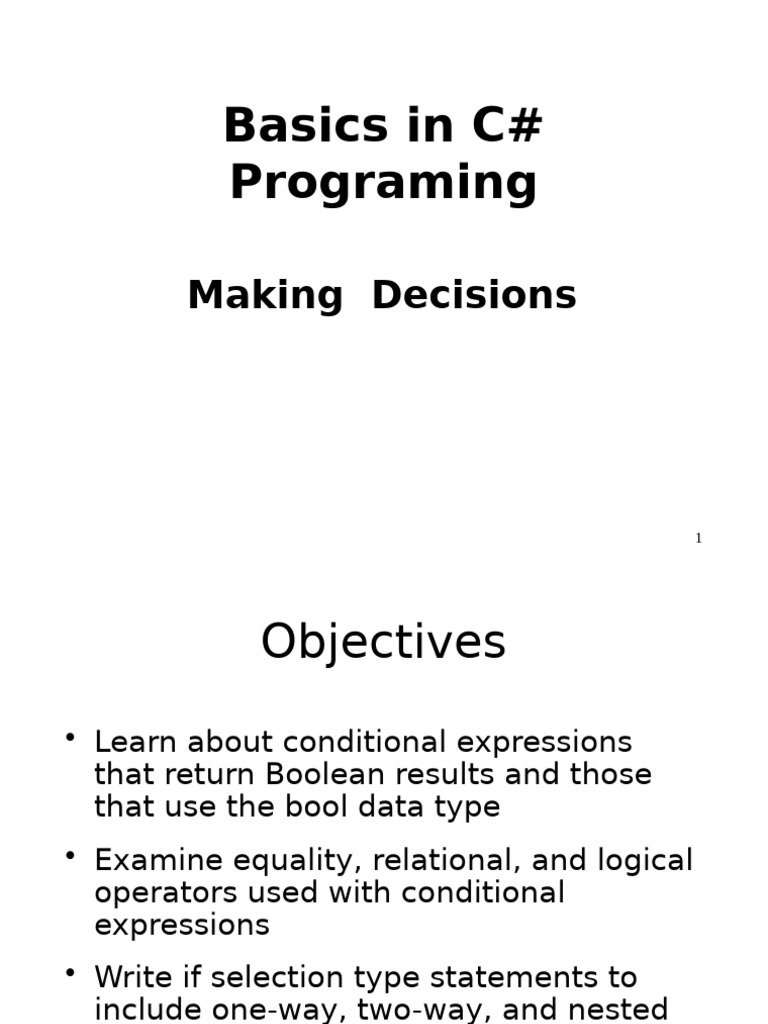 Basics in C# Programing

Making Decisions

1

Objectives

• Learn about conditional expressions that return Boolean results and those that use the bool data type

• Examine equality, relational, and logical operators used with conditional expressions

• Write if selection type statements to include one-way, two-way, and nested